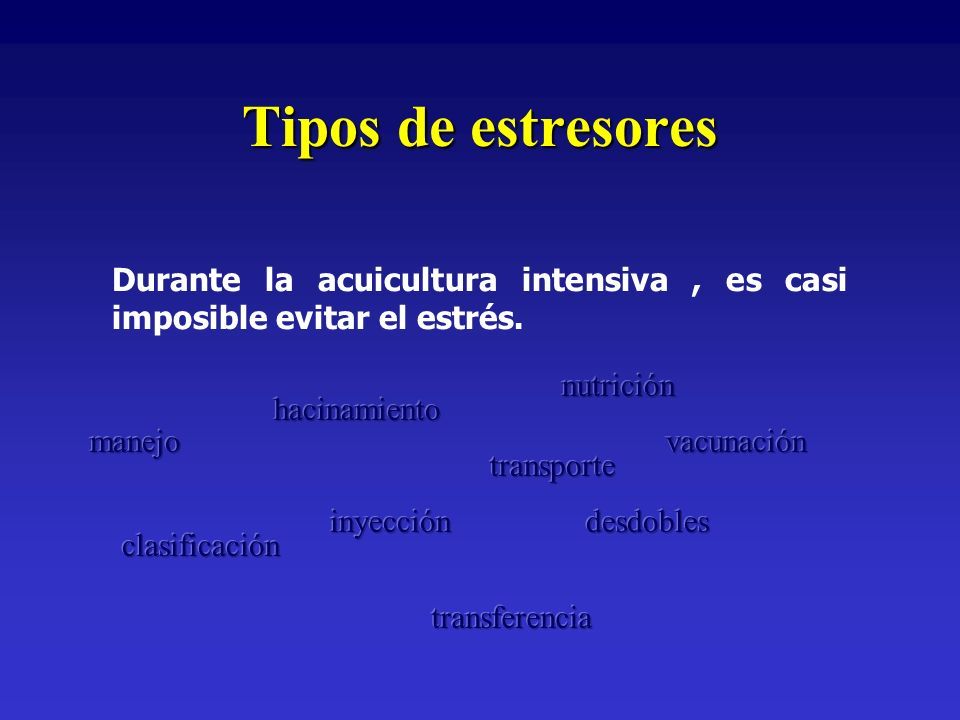 Tipos de estresores

Durante la acuicultura intensiva , es casi imposible evitar el estrés.

nutrición
hacinamiento
manejo
vacunación
transporte
inyección
desdobles
clasificación
transferencia